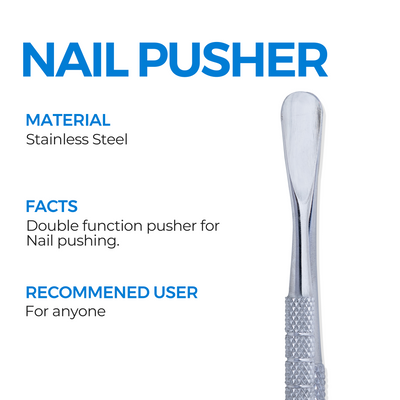 NAIL PUSHER

MATERIAL
Stainless Steel

FACTS
Double function pusher for Nail pushing.

RECOMMENED USER
For anyone